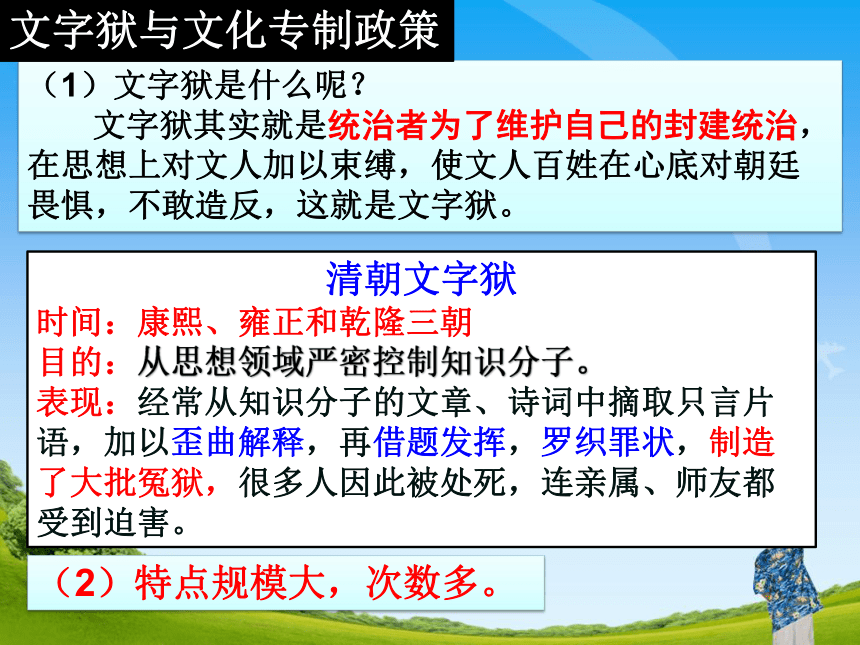 文字狱与文化专制政策

（1）文字狱是什么呢？

文字狱其实就是统治者为了维护自己的封建统治，在思想上对文人加以束缚，使文人百姓在心底对朝廷畏惧，不敢造反，这就是文字狱。

清朝文字狱

时间：康熙、雍正和乾隆三朝

目的：从思想领域严密控制知识分子。

表现：经常从知识分子的文章、诗词中摘取只言片语，加以歪曲解释，再借题发挥，罗织罪状，制造了大批冤狱，很多人因此被处死，连亲属、师友都受到迫害。

（2）特点规模大，次数多。